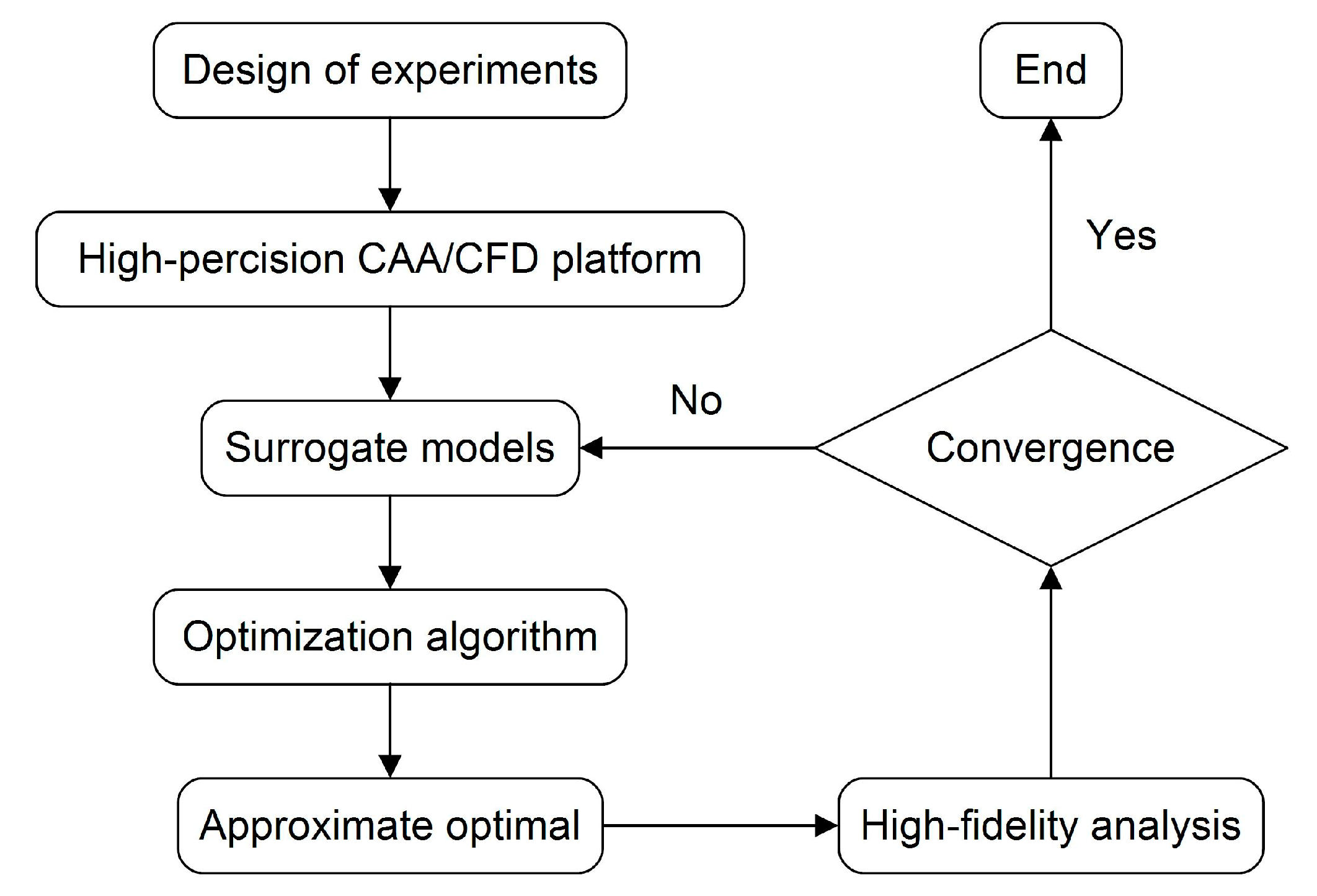 Design of experiments

High-percision CAA/CFD platform

Surrogate models

Optimization algorithm

Approximate optimal

High-fidelity analysis

Convergence

No

Yes

End